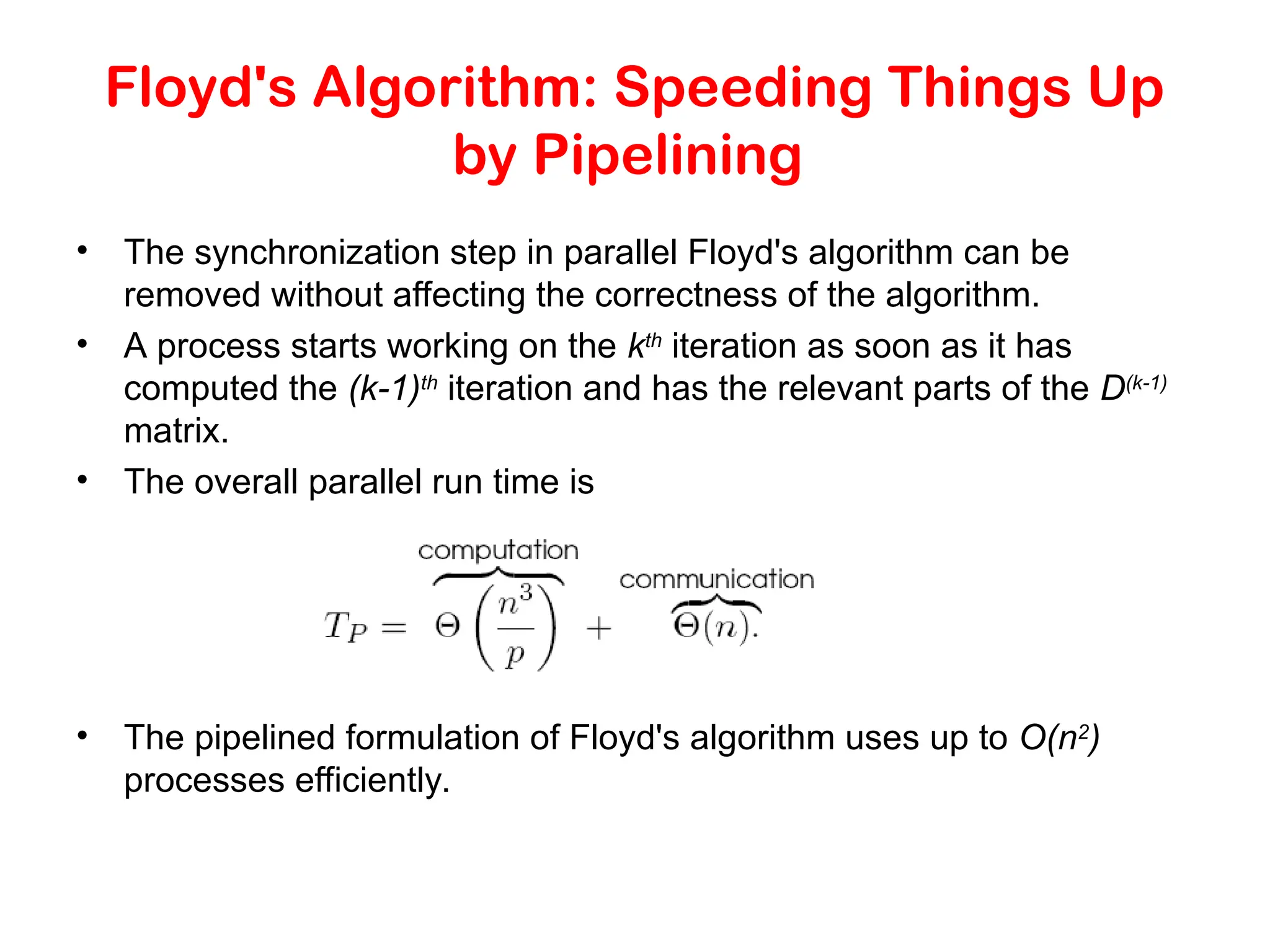 Floyd's Algorithm: Speeding Things Up by Pipelining

• The synchronization step in parallel Floyd's algorithm can be removed without affecting the correctness of the algorithm.

• A process starts working on the $k^{th}$ iteration as soon as it has computed the $(k-1)^{th}$ iteration and has the relevant parts of the $D^{(k-1)}$ matrix.

• The overall parallel run time is

$T_P = \overbrace{\Theta\left(\frac{n^3}{p}\right)}^{\text{computation}} + \overbrace{\Theta(n)}^{\text{communication}}.$

• The pipelined formulation of Floyd's algorithm uses up to $O(n^2)$ processes efficiently.